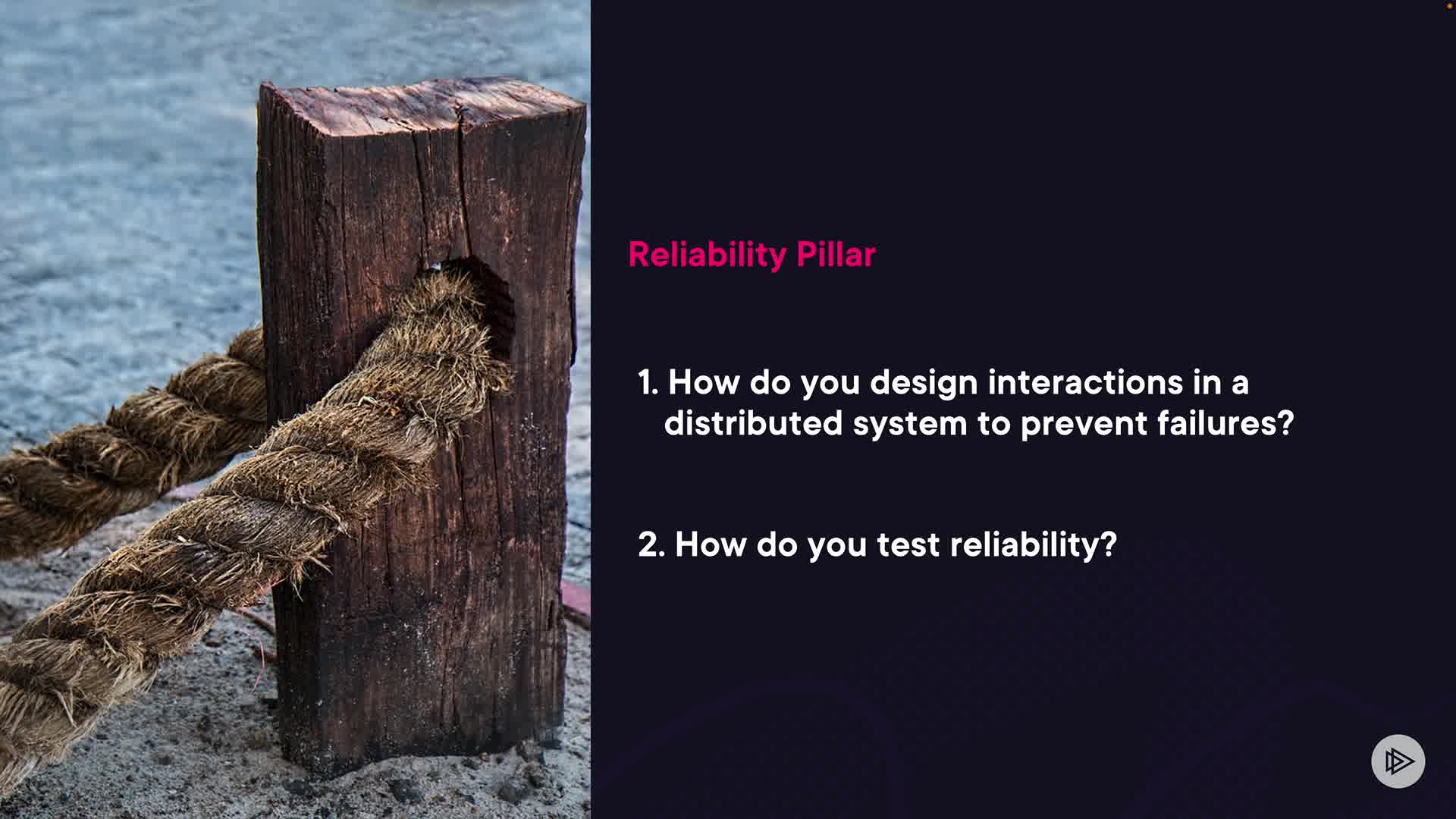 Reliability Pillar

1. How do you design interactions in a distributed system to prevent failures?

2. How do you test reliability?